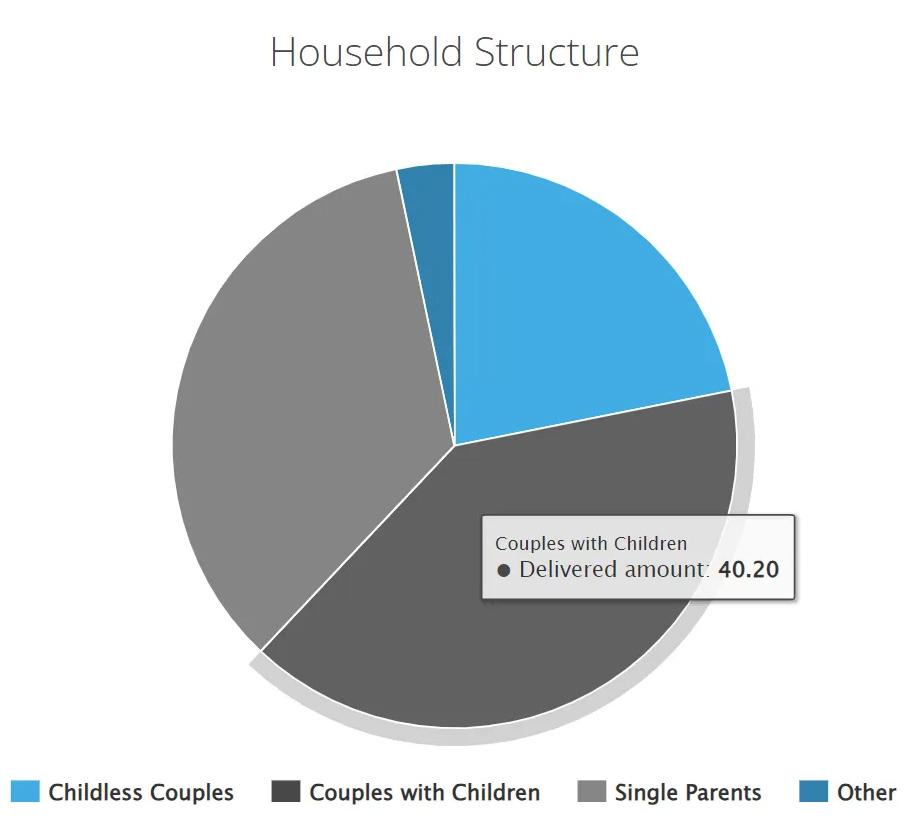 Household Structure

Couples with Children
● Delivered amount: 40.20

Childless Couples
Couples with Children
Single Parents
Other